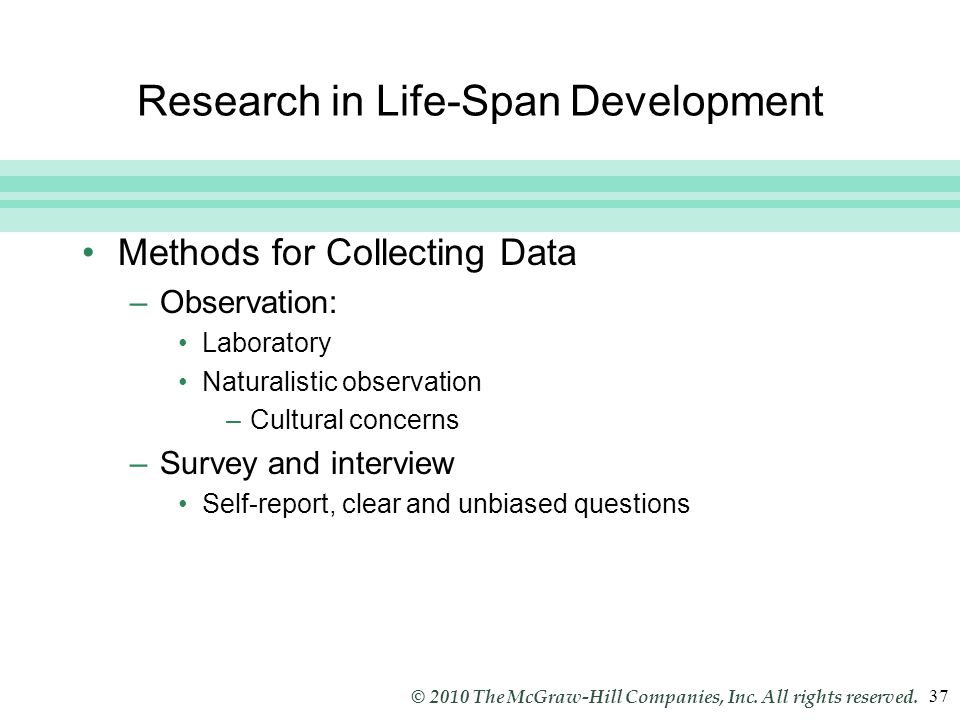 Research in Life-Span Development

• Methods for Collecting Data
– Observation:
• Laboratory
• Naturalistic observation
– Cultural concerns
– Survey and interview
• Self-report, clear and unbiased questions

© 2010 The McGraw-Hill Companies, Inc. All rights reserved. 37